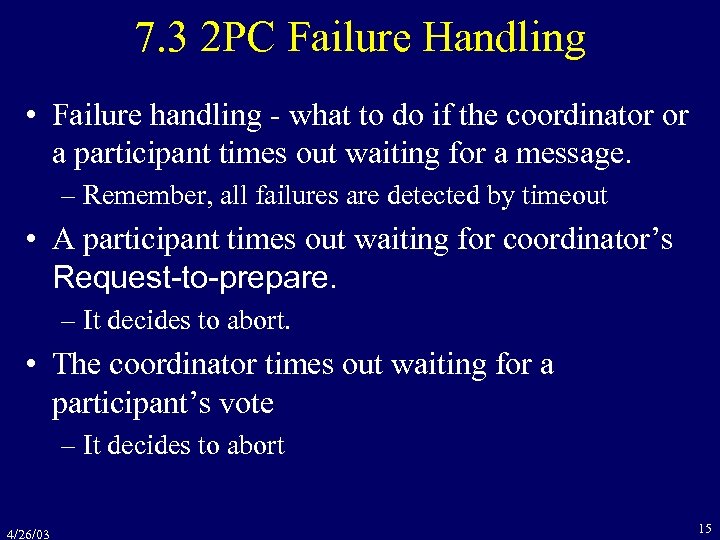 7.3 2PC Failure Handling

• Failure handling - what to do if the coordinator or a participant times out waiting for a message.

– Remember, all failures are detected by timeout

• A participant times out waiting for coordinator's Request-to-prepare.

– It decides to abort.

• The coordinator times out waiting for a participant's vote

– It decides to abort

4/26/03

15